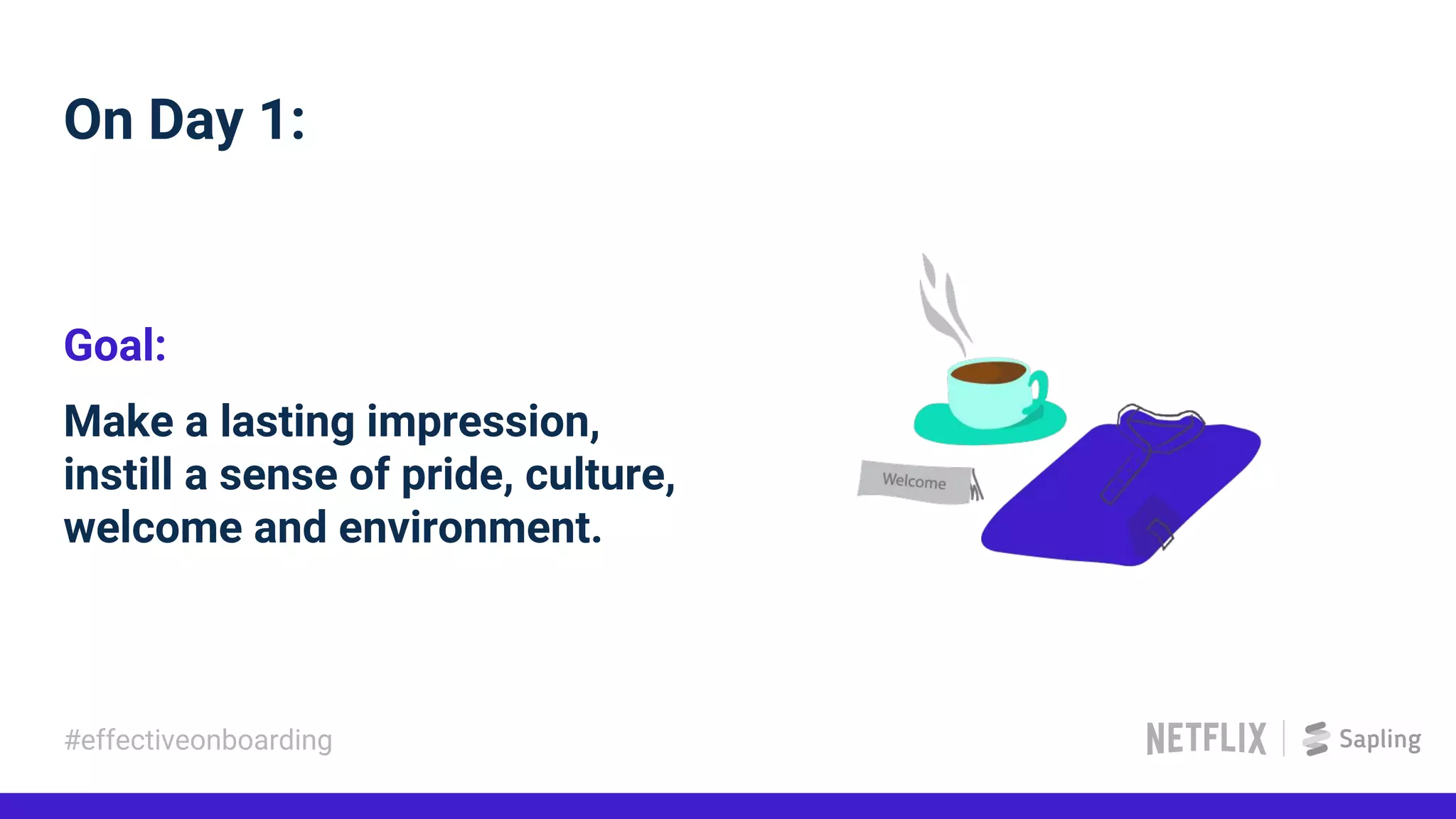 On Day 1:

Goal:

Make a lasting impression, instill a sense of pride, culture, welcome and environment.

Welcome

#effectiveonboarding

NETFLIX | Sapling